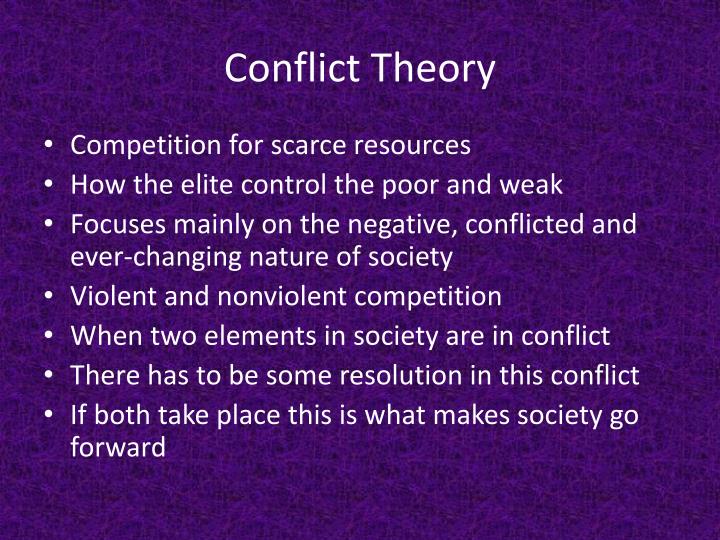 Conflict Theory

• Competition for scarce resources
• How the elite control the poor and weak
• Focuses mainly on the negative, conflicted and ever-changing nature of society
• Violent and nonviolent competition
• When two elements in society are in conflict
• There has to be some resolution in this conflict
• If both take place this is what makes society go forward